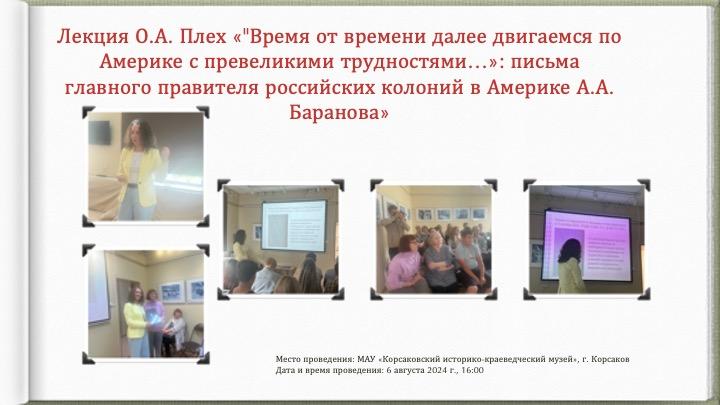 Лекция О.А. Плех «"Время от времени далее двигаемся по Америке с превеликими трудностями…»: письма главного правителя российских колоний в Америке А.А. Баранова»

Место проведения: МАУ «Корсаковский историко-краеведческий музей», г. Корсаков
Дата и время проведения: 6 августа 2024 г., 16:00